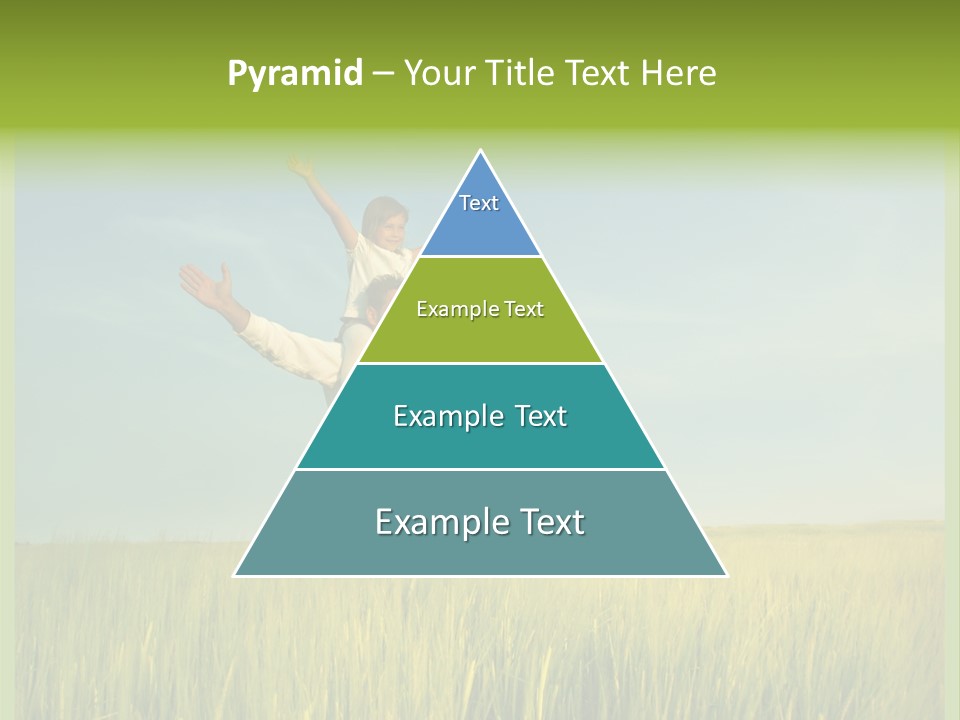 Pyramid – Your Title Text Here

Text

Example Text

Example Text

Example Text